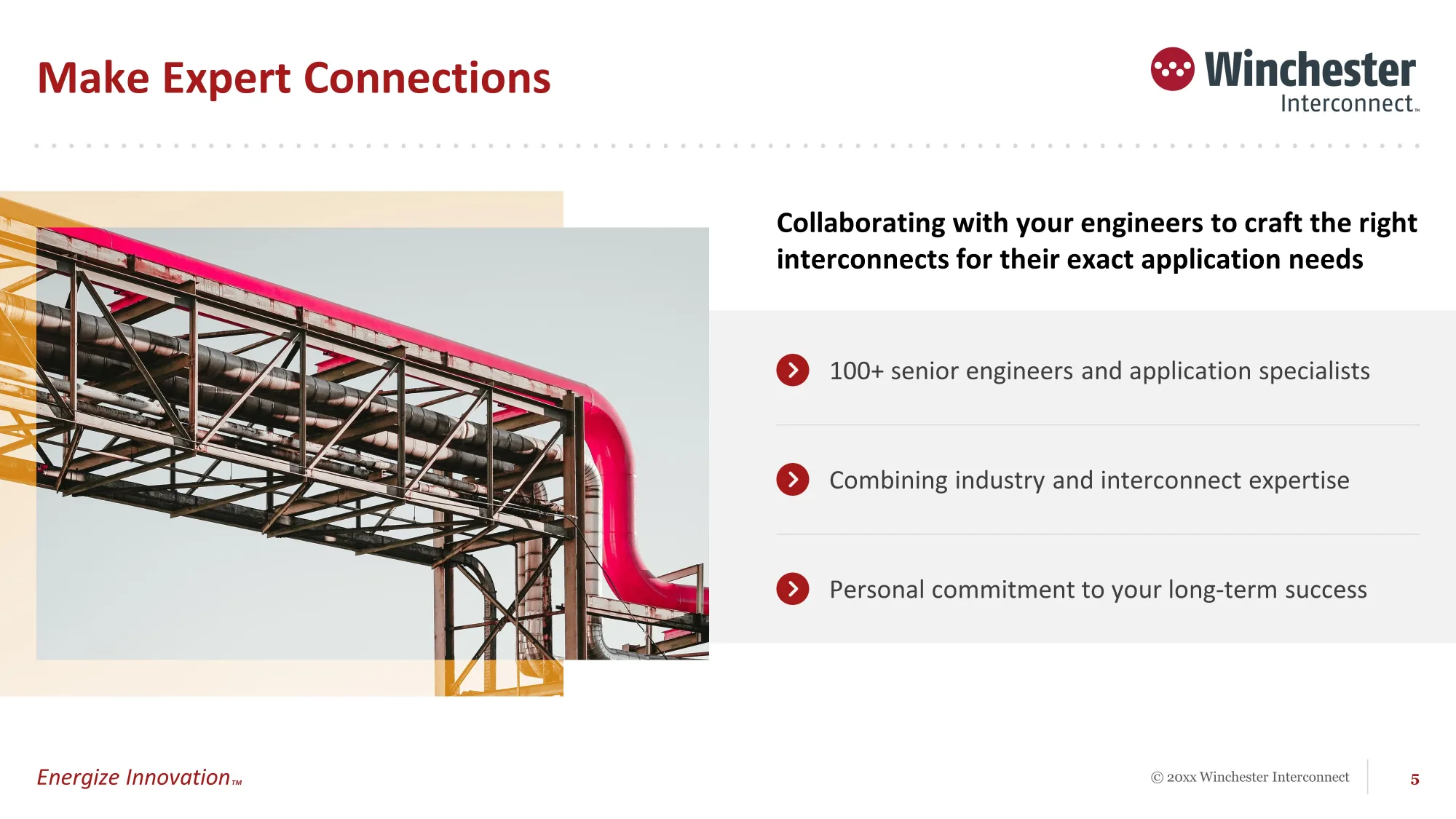 Make Expert Connections

Winchester Interconnect™

Collaborating with your engineers to craft the right interconnects for their exact application needs

100+ senior engineers and application specialists

Combining industry and interconnect expertise

Personal commitment to your long-term success

Energize Innovation™

© 20xx Winchester Interconnect

5